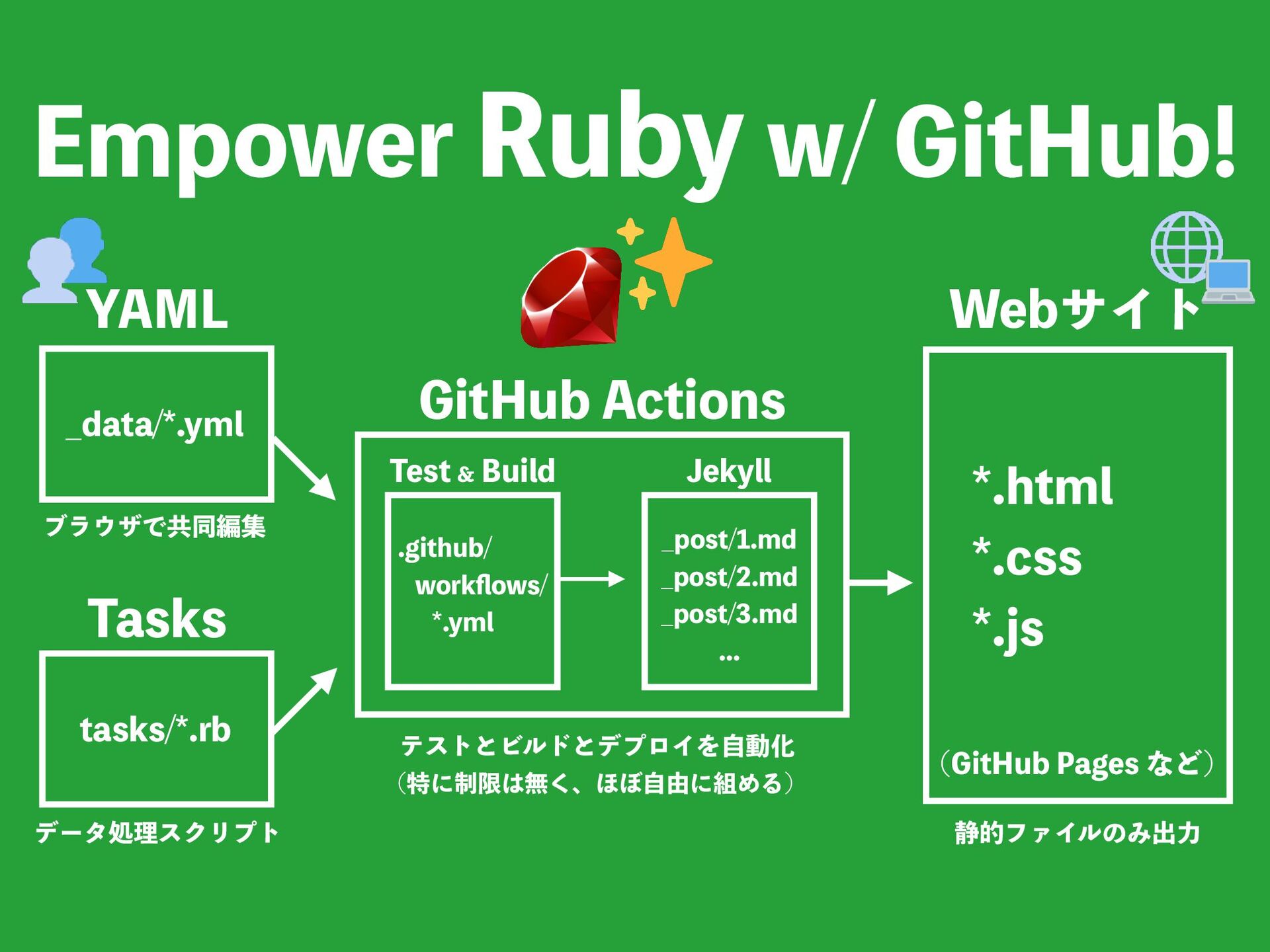 Empower Ruby w/ GitHub!

YAML

_data/*.yml

ブラウザで共同編集

Tasks

tasks/*.rb

データ処理スクリプト

GitHub Actions

Test & Build

.github/
workflows/
*.yml

Jekyll

_post/1.md
_post/2.md
_post/3.md
...

テストとビルドとデプロイを自動化
（特に制限は無く、ほぼ自由に組める）

Webサイト

*.html
*.css
*.js

（GitHub Pages など）

静的ファイルのみ出力